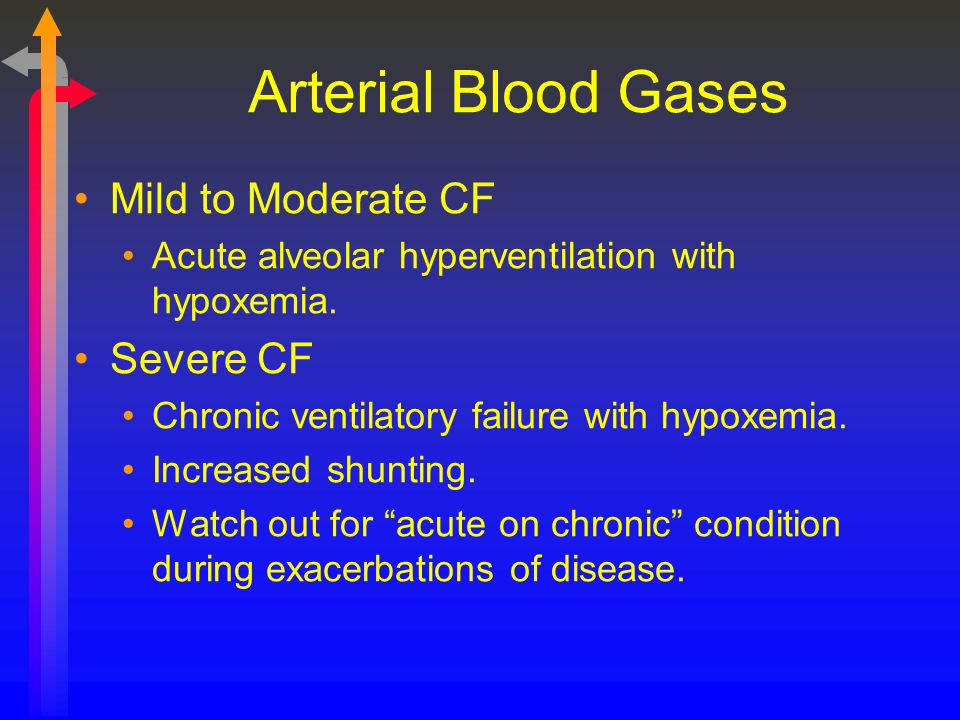 Arterial Blood Gases

• Mild to Moderate CF
  • Acute alveolar hyperventilation with hypoxemia.
• Severe CF
  • Chronic ventilatory failure with hypoxemia.
  • Increased shunting.
  • Watch out for “acute on chronic” condition during exacerbations of disease.